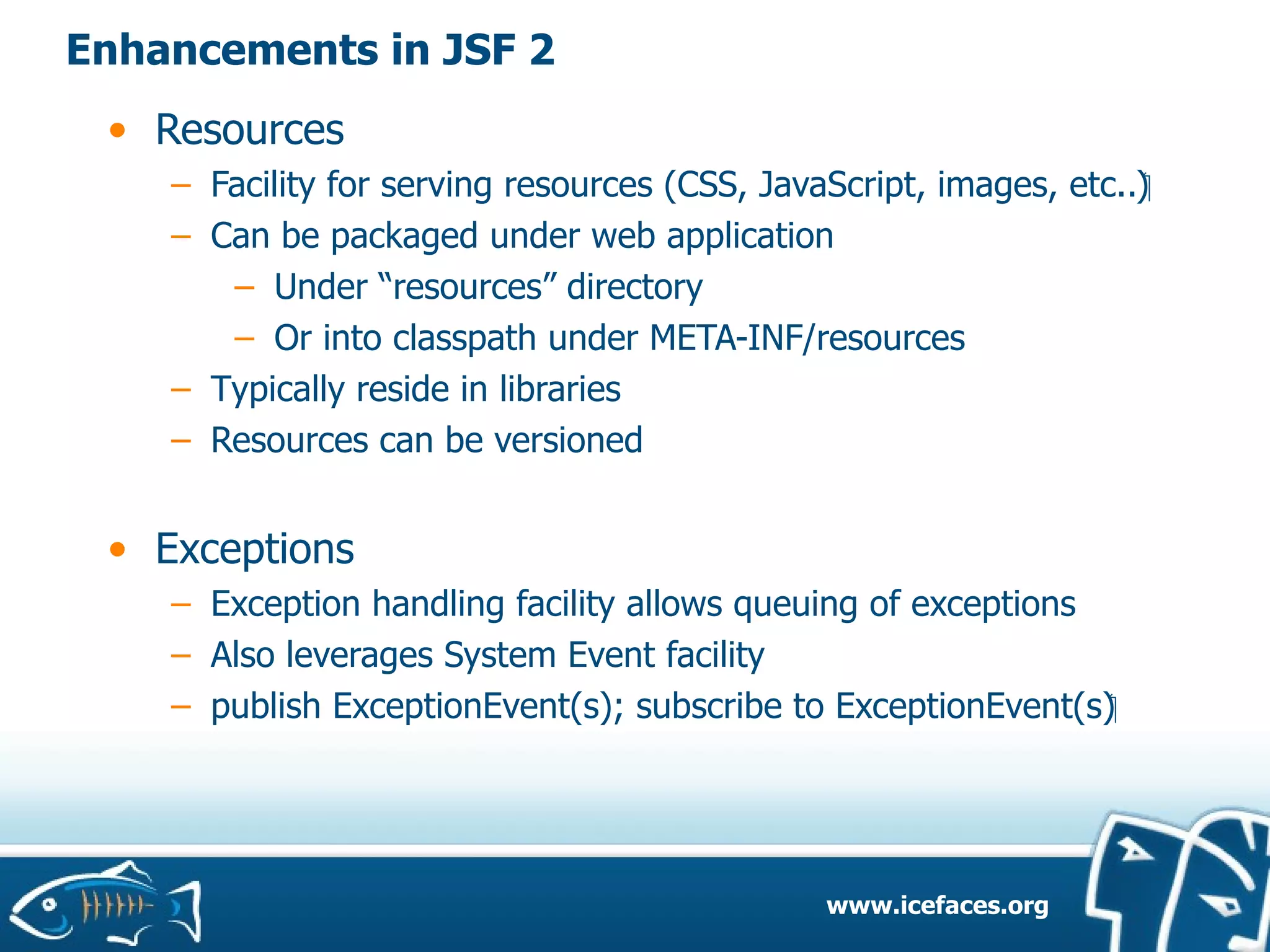 Enhancements in JSF 2

• Resources
– Facility for serving resources (CSS, JavaScript, images, etc..)
– Can be packaged under web application
– Under “resources” directory
– Or into classpath under META-INF/resources
– Typically reside in libraries
– Resources can be versioned

• Exceptions
– Exception handling facility allows queuing of exceptions
– Also leverages System Event facility
– publish ExceptionEvent(s); subscribe to ExceptionEvent(s)

www.icefaces.org